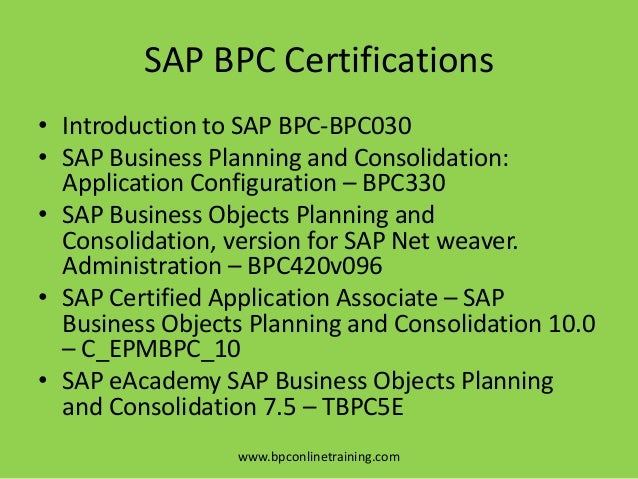 SAP BPC Certifications

• Introduction to SAP BPC-BPC030
• SAP Business Planning and Consolidation: Application Configuration – BPC330
• SAP Business Objects Planning and Consolidation, version for SAP Net weaver. Administration – BPC420v096
• SAP Certified Application Associate – SAP Business Objects Planning and Consolidation 10.0 – C_EPMBPC_10
• SAP eAcademy SAP Business Objects Planning and Consolidation 7.5 – TBPC5E

www.bpconlinetraining.com